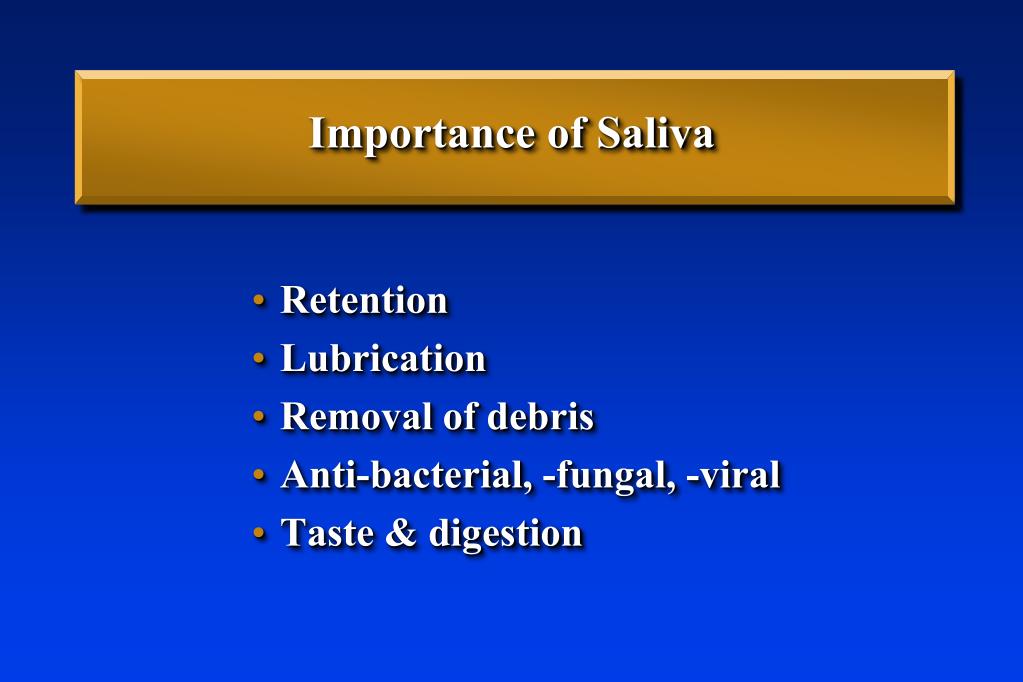 Importance of Saliva

• Retention
• Lubrication
• Removal of debris
• Anti-bacterial, -fungal, -viral
• Taste & digestion